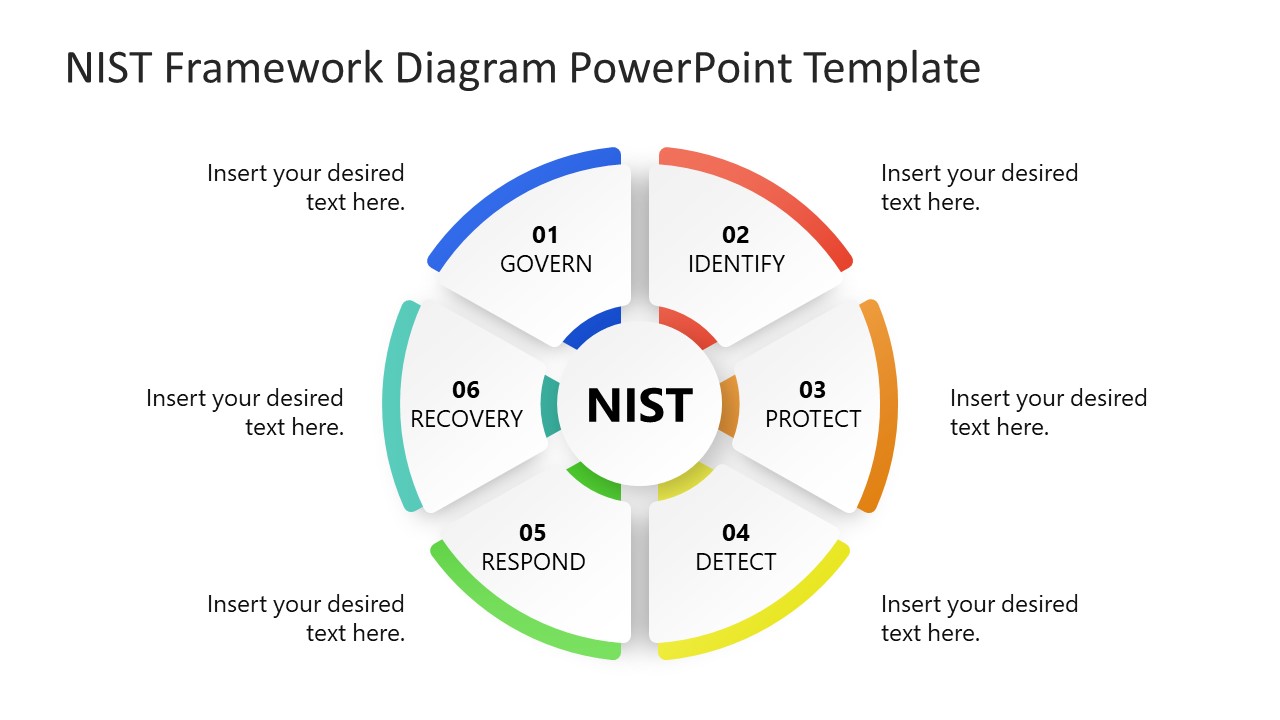 NIST Framework Diagram PowerPoint Template

Insert your desired text here.

01
GOVERN

02
IDENTIFY

Insert your desired text here.

Insert your desired text here.

06
RECOVERY

NIST

03
PROTECT

Insert your desired text here.

05
RESPOND

04
DETECT

Insert your desired text here.

Insert your desired text here.